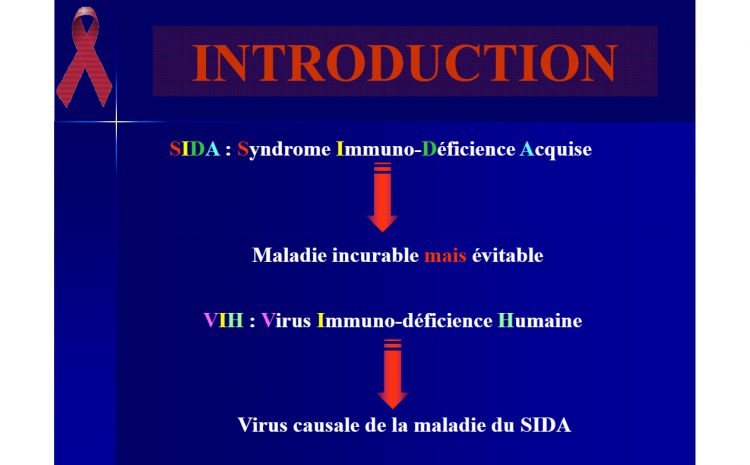 INTRODUCTION

SIDA : Syndrome Immuno-Déficience Acquise

Maladie incurable mais évitable

VIH : Virus Immuno-déficience Humaine

Virus causale de la maladie du SIDA